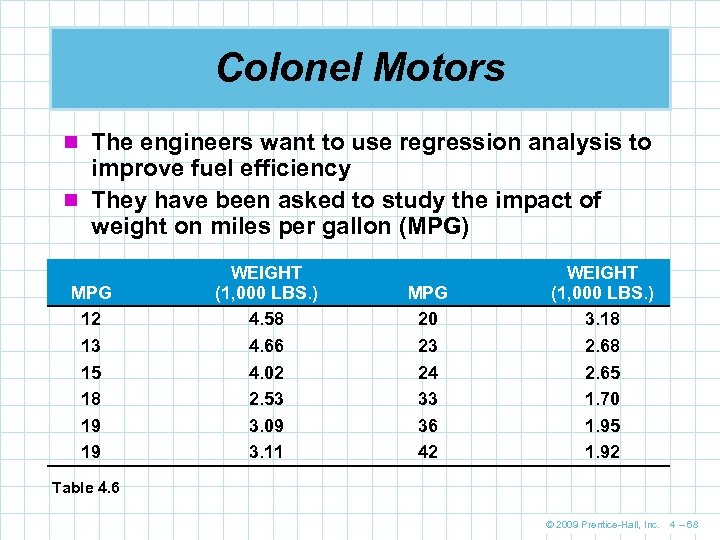 Colonel Motors

The engineers want to use regression analysis to improve fuel efficiency

They have been asked to study the impact of weight on miles per gallon (MPG)

| MPG | WEIGHT (1,000 LBS.) | MPG | WEIGHT (1,000 LBS.) |
|---|---|---|---|
| 12 | 4.58 | 20 | 3.18 |
| 13 | 4.66 | 23 | 2.68 |
| 15 | 4.02 | 24 | 2.65 |
| 18 | 2.53 | 33 | 1.70 |
| 19 | 3.09 | 36 | 1.95 |
| 19 | 3.11 | 42 | 1.92 |

Table 4.6

© 2009 Prentice-Hall, Inc. 4 – 68